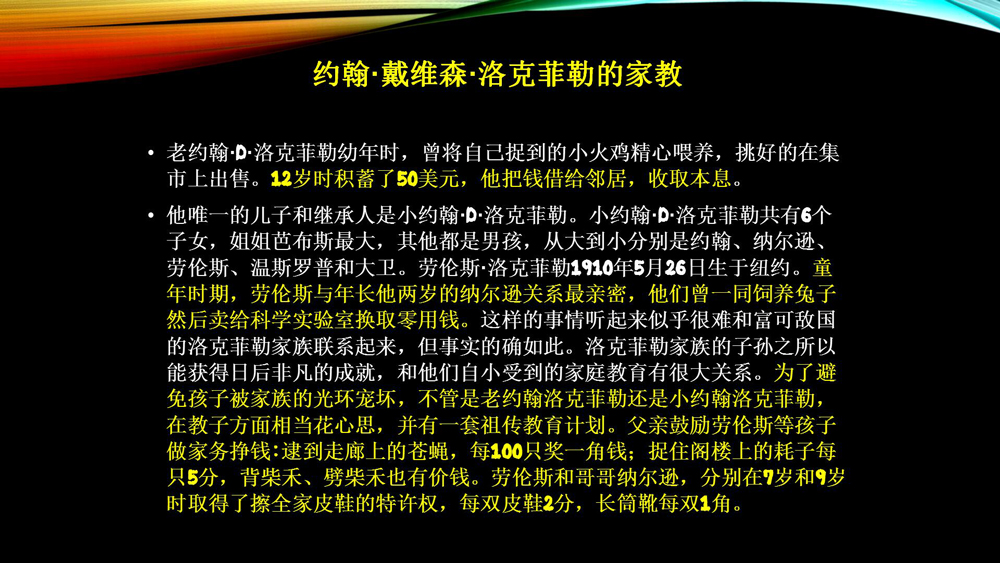 约翰·戴维森·洛克菲勒的家教

• 老约翰·D·洛克菲勒幼年时，曾将自己捉到的小火鸡精心喂养，挑好的在集市上出售。12岁时积蓄了50美元，他把钱借给邻居，收取本息。

• 他唯一的儿子和继承人是小约翰·D·洛克菲勒。小约翰·D·洛克菲勒共有6个子女，姐姐芭布斯最大，其他都是男孩，从大到小分别是约翰、纳尔逊、劳伦斯、温斯罗普和大卫。劳伦斯·洛克菲勒1910年5月26日生于纽约。童年时期，劳伦斯与年长他两岁的纳尔逊关系最亲密，他们曾一同饲养兔子然后卖给科学实验室换取零用钱。这样的事情听起来似乎很难和富可敌国的洛克菲勒家族联系起来，但事实的确如此。洛克菲勒家族的子孙之所以能获得日后非凡的成就，和他们自小受到的家庭教育有很大关系。为了避免孩子被家族的光环宠坏，不管是老约翰洛克菲勒还是小约翰洛克菲勒，在教子方面相当花心思，并有一套祖传教育计划。父亲鼓励劳伦斯等孩子做家务挣钱：逮到走廊上的苍蝇，每100只奖一角钱；捉住阁楼上的耗子每只5分，背柴禾、劈柴禾也有价钱。劳伦斯和哥哥纳尔逊，分别在7岁和9岁时取得了擦全家皮鞋的特许权，每双皮鞋2分，长筒靴每双1角。